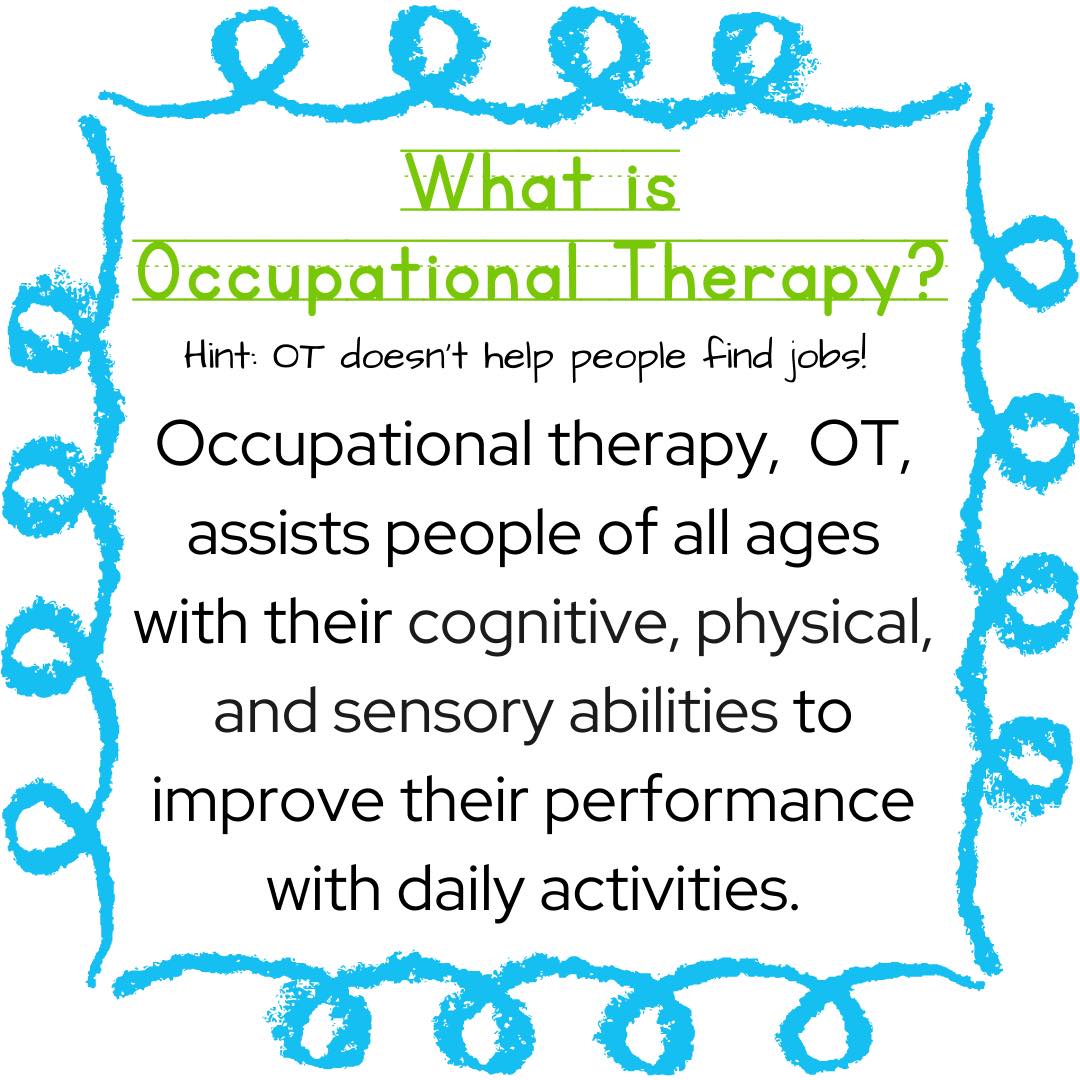 What is Occupational Therapy?

Hint: OT doesn't help people find jobs!

Occupational therapy,  OT, assists people of all ages with their cognitive, physical, and sensory abilities to improve their performance with daily activities.